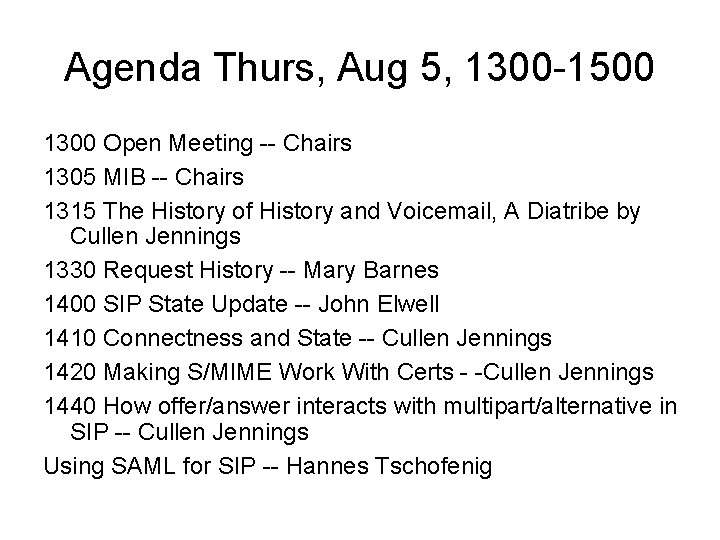 Agenda Thurs, Aug 5, 1300-1500

1300 Open Meeting -- Chairs

1305 MIB -- Chairs

1315 The History of History and Voicemail, A Diatribe by Cullen Jennings

1330 Request History -- Mary Barnes

1400 SIP State Update -- John Elwell

1410 Connectness and State -- Cullen Jennings

1420 Making S/MIME Work With Certs - -Cullen Jennings

1440 How offer/answer interacts with multipart/alternative in SIP -- Cullen Jennings

Using SAML for SIP -- Hannes Tschofenig